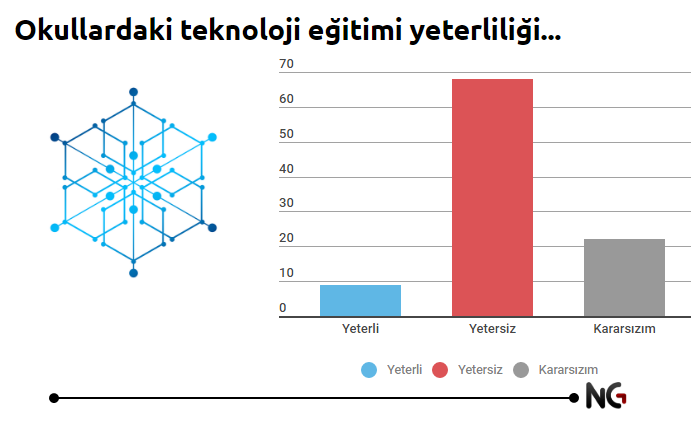 Okullardaki teknoloji eğitimi yeterliliği...

70
60
50
40
30
20
10
0

Yeterli
Yetersiz
Kararsızım

Yeterli
Yetersiz
Kararsızım

NG